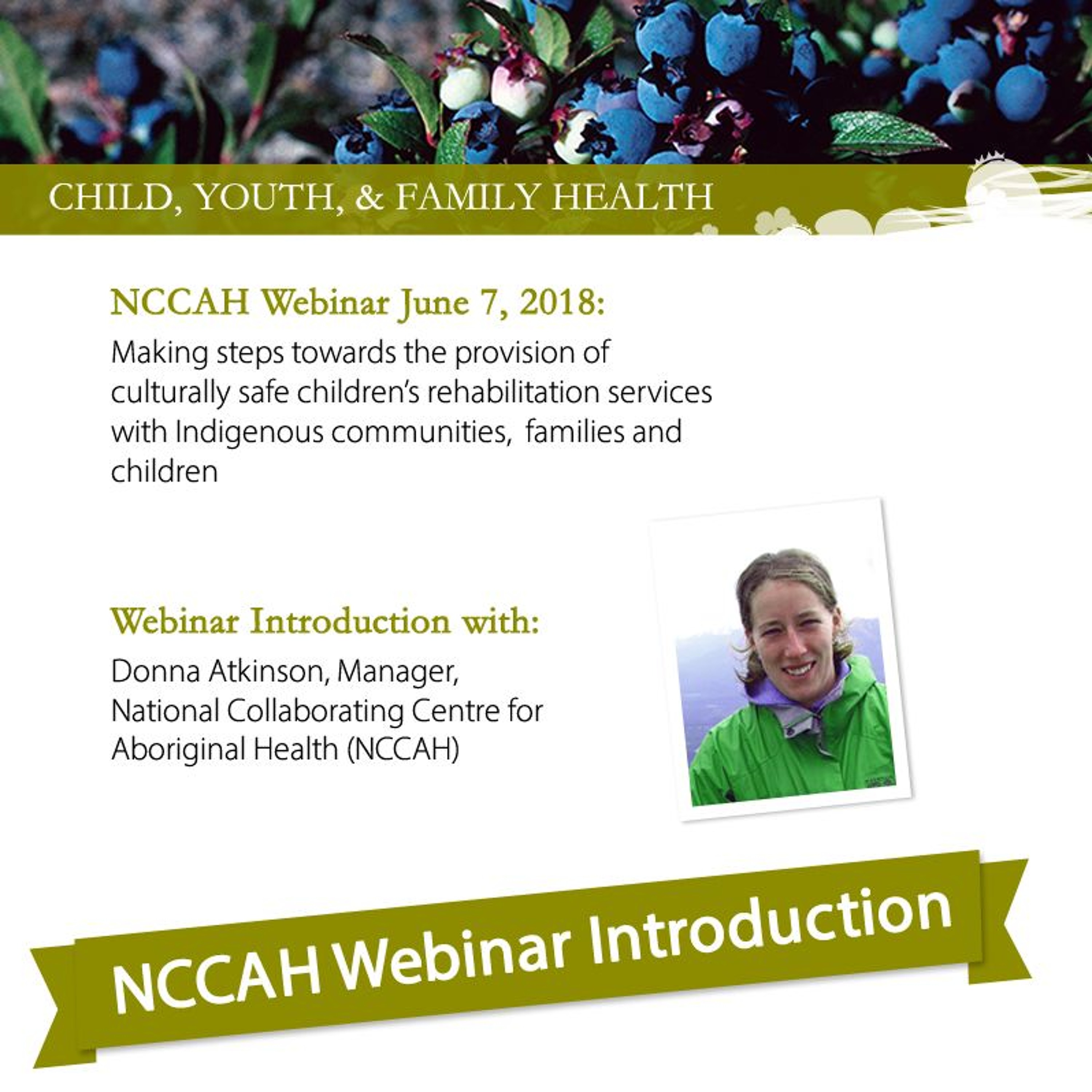 CHILD, YOUTH, & FAMILY HEALTH

NCCAH Webinar June 7, 2018:

Making steps towards the provision of culturally safe children's rehabilitation services with Indigenous communities, families and children

Webinar Introduction with:

Donna Atkinson, Manager, National Collaborating Centre for Aboriginal Health (NCCAH)

NCCAH Webinar Introduction